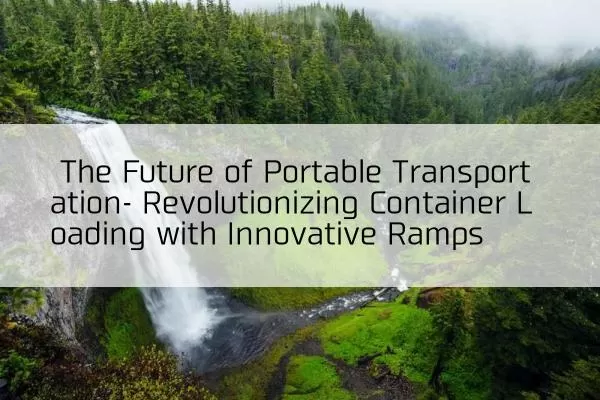 The Future of Portable Transportation- Revolutionizing Container Loading with Innovative Ramps